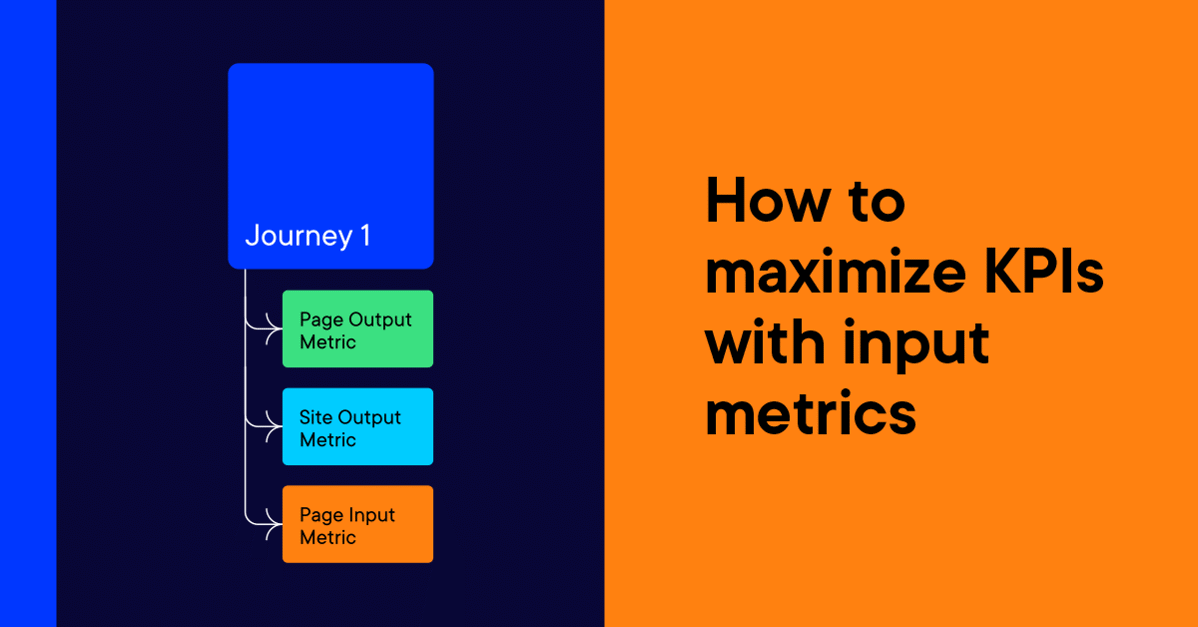 Journey 1

Page Output Metric

Site Output Metric

Page Input Metric

How to maximize KPIs with input metrics